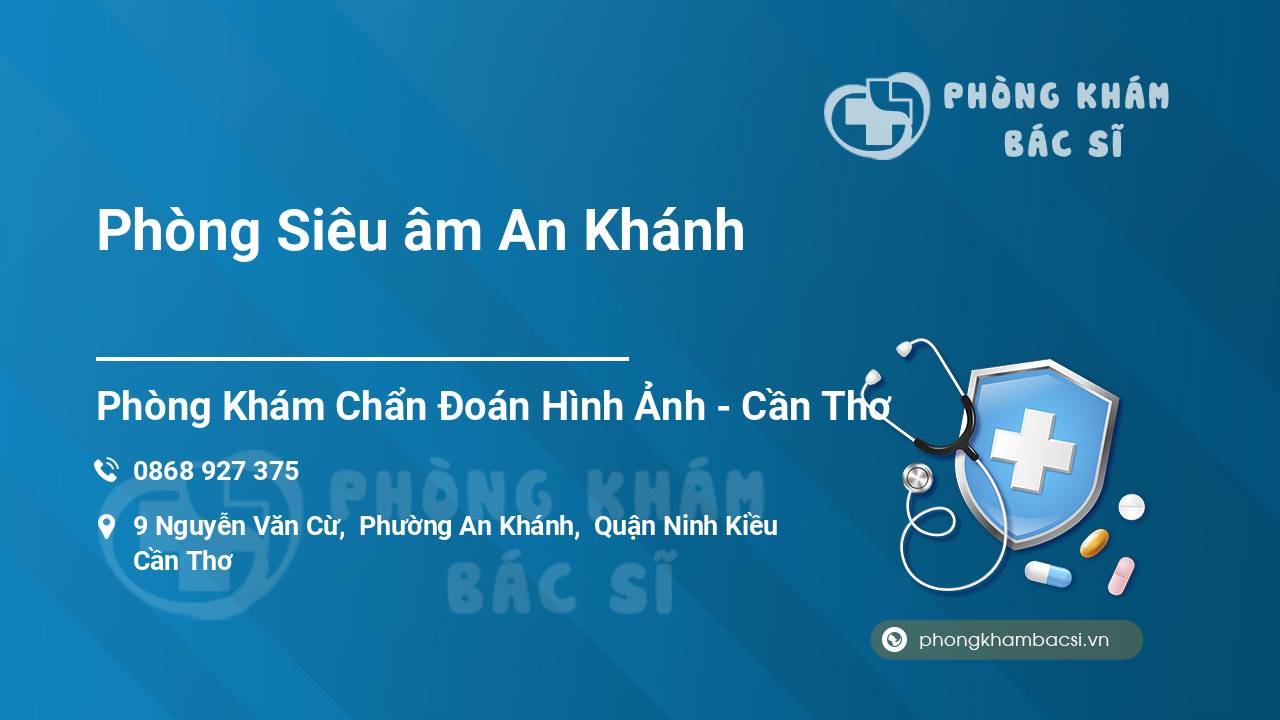 PHÒNG KHÁM
BÁC SĨ

Phòng Siêu âm An Khánh

Phòng Khám Chẩn Đoán Hình Ảnh - Cần Thơ

0868 927 375

9 Nguyễn Văn Cừ, Phường An Khánh, Quận Ninh Kiều Cần Thơ

PHÒNG KHÁM
BÁC SĨ

phongkhambacsi.vn